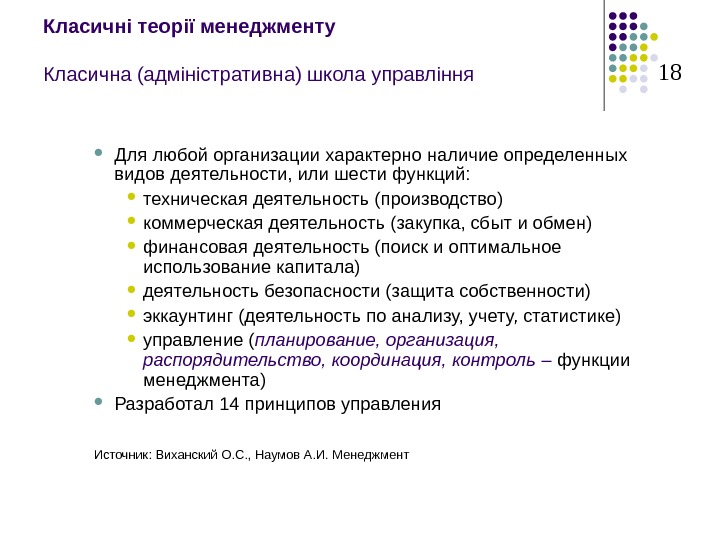 Класичні теорії менеджменту

Класична (адміністративна) школа управління

18

- Для любой организации характерно наличие определенных видов деятельности, или шести функций:
  - техническая деятельность (производство)
  - коммерческая деятельность (закупка, сбыт и обмен)
  - финансовая деятельность (поиск и оптимальное использование капитала)
  - деятельность безопасности (защита собственности)
  - эккаунтинг (деятельность по анализу, учету, статистике)
  - управление (планирование, организация, распорядительство, координация, контроль – функции менеджмента)
- Разработал 14 принципов управления

Источник: Виханский О.С., Наумов А.И. Менеджмент